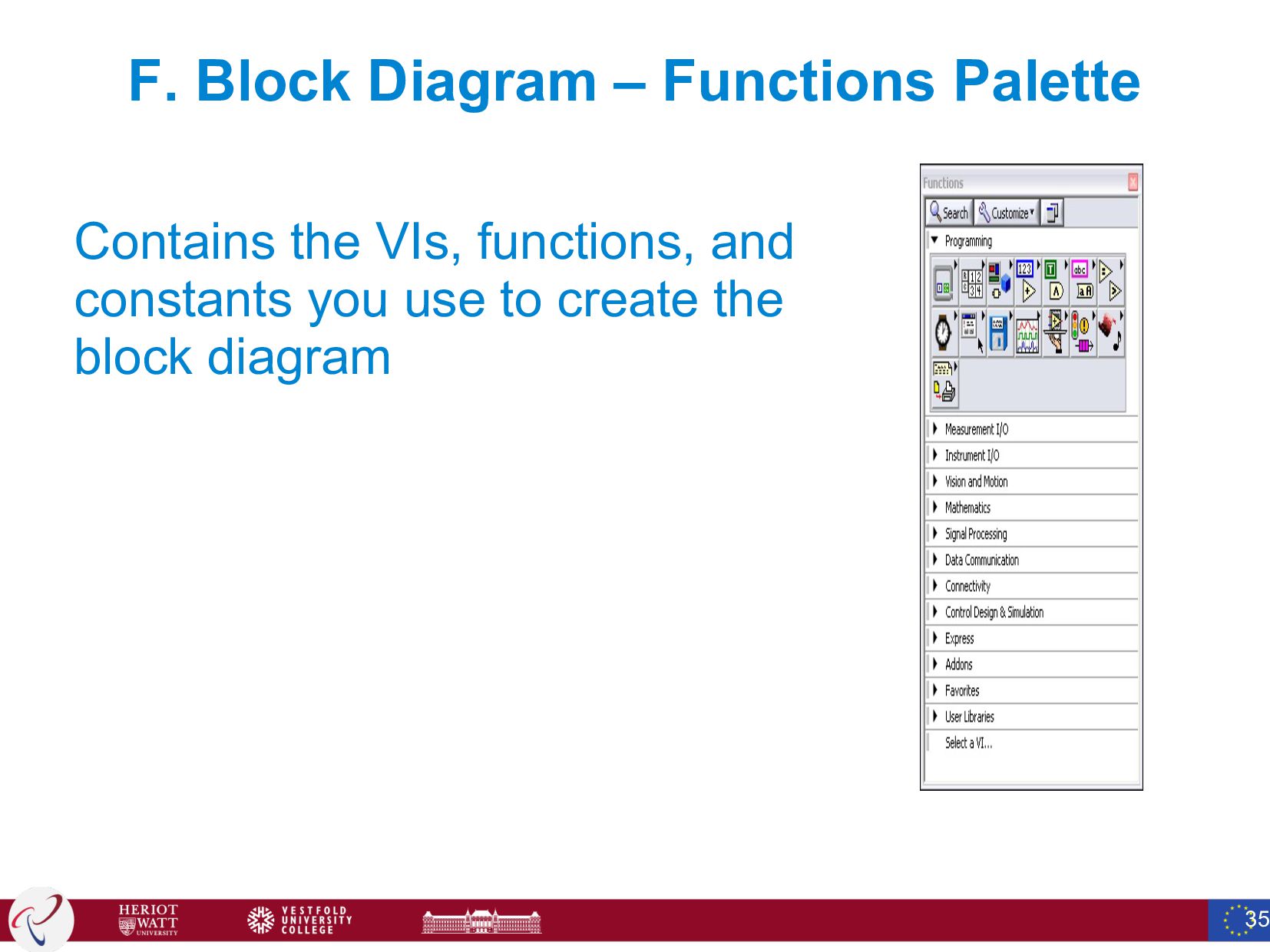 F. Block Diagram – Functions Palette

Contains the VIs, functions, and constants you use to create the block diagram

Functions

Search Customize

Programming

Measurement I/O

Instrument I/O

Vision and Motion

Mathematics

Signal Processing

Data Communication

Connectivity

Control Design & Simulation

Express

Addons

Favorites

User Libraries

Select a VI...

HERIOT WATT UNIVERSITY

VESTFOLD UNIVERSITY COLLEGE

35